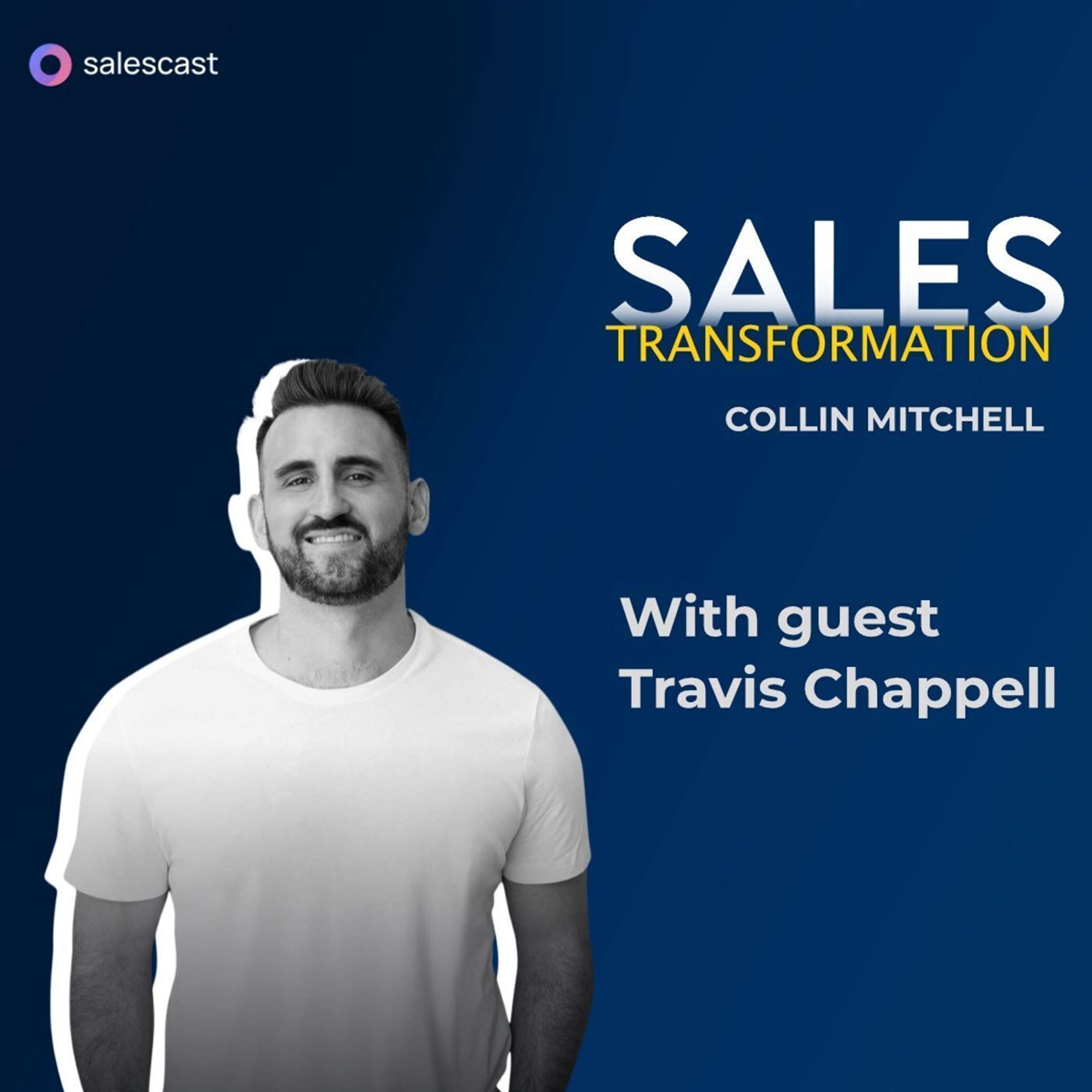 salescast

SALES
TRANSFORMATION

COLLIN MITCHELL

With guest
Travis Chappell